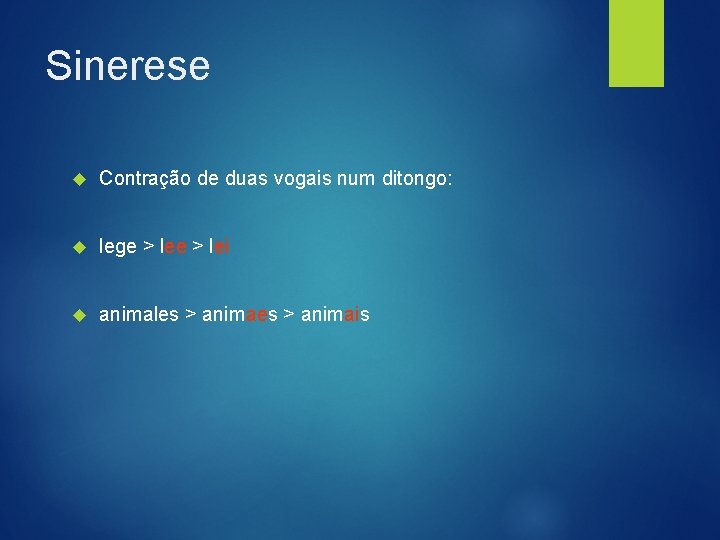 Sinerese

Contração de duas vogais num ditongo:

lege > lee > lei

animales > animaes > animais